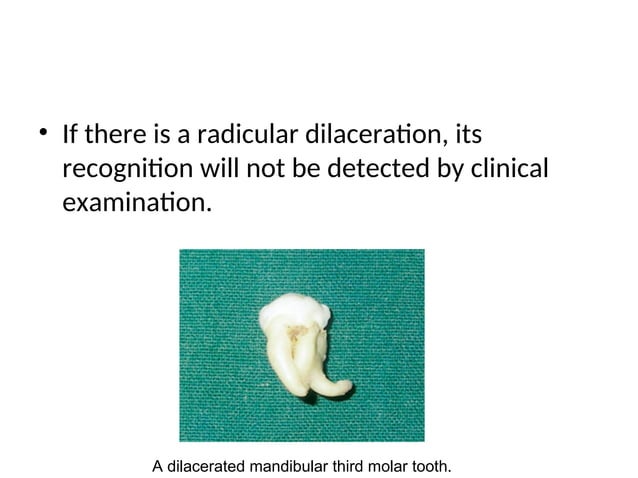 • If there is a radicular dilaceration, its recognition will not be detected by clinical examination.

A dilacerated mandibular third molar tooth.